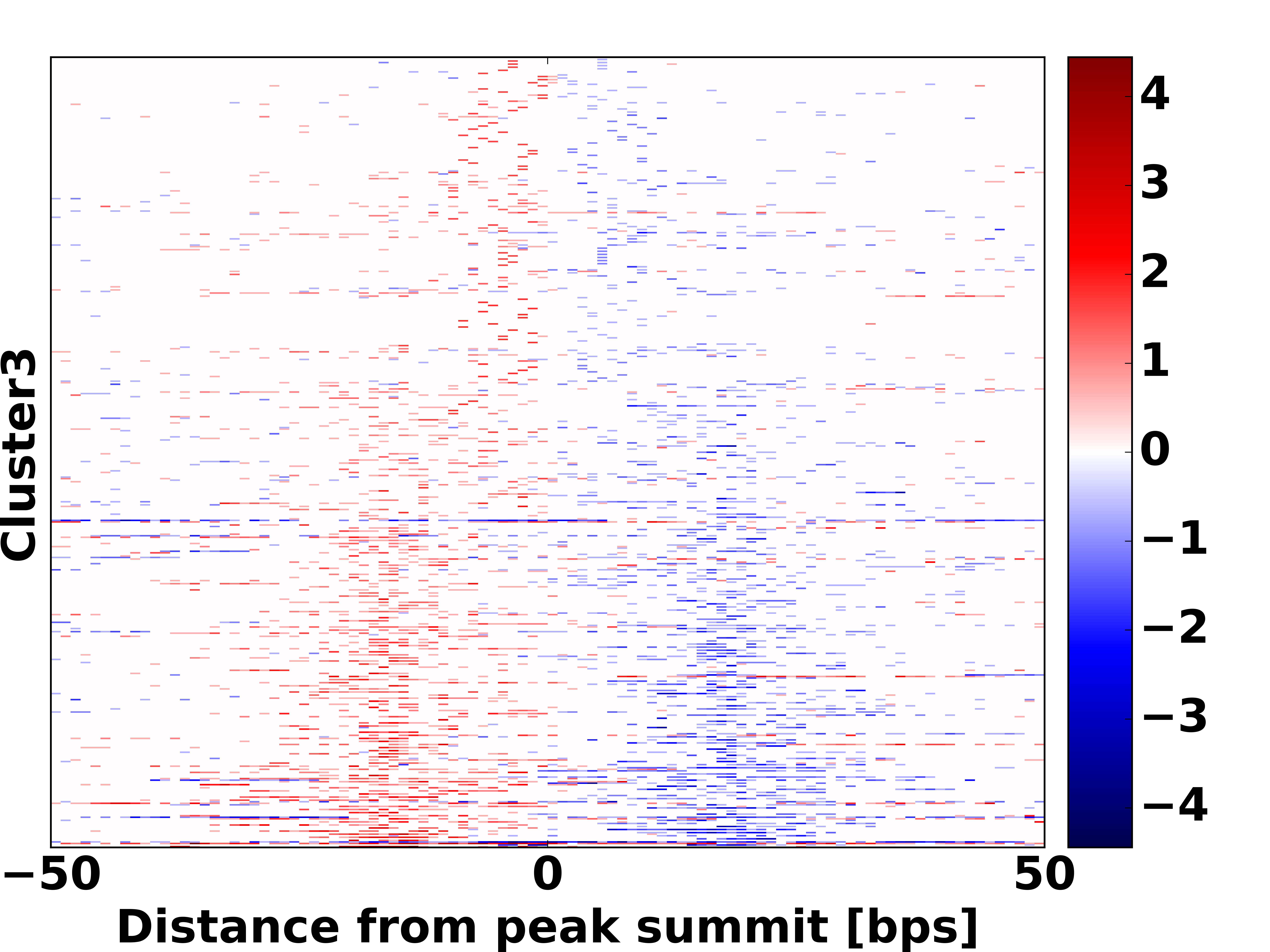 Cluster3

−50
0
50
Distance from peak summit [bps]

4
3
2
1
0
−1
−2
−3
−4